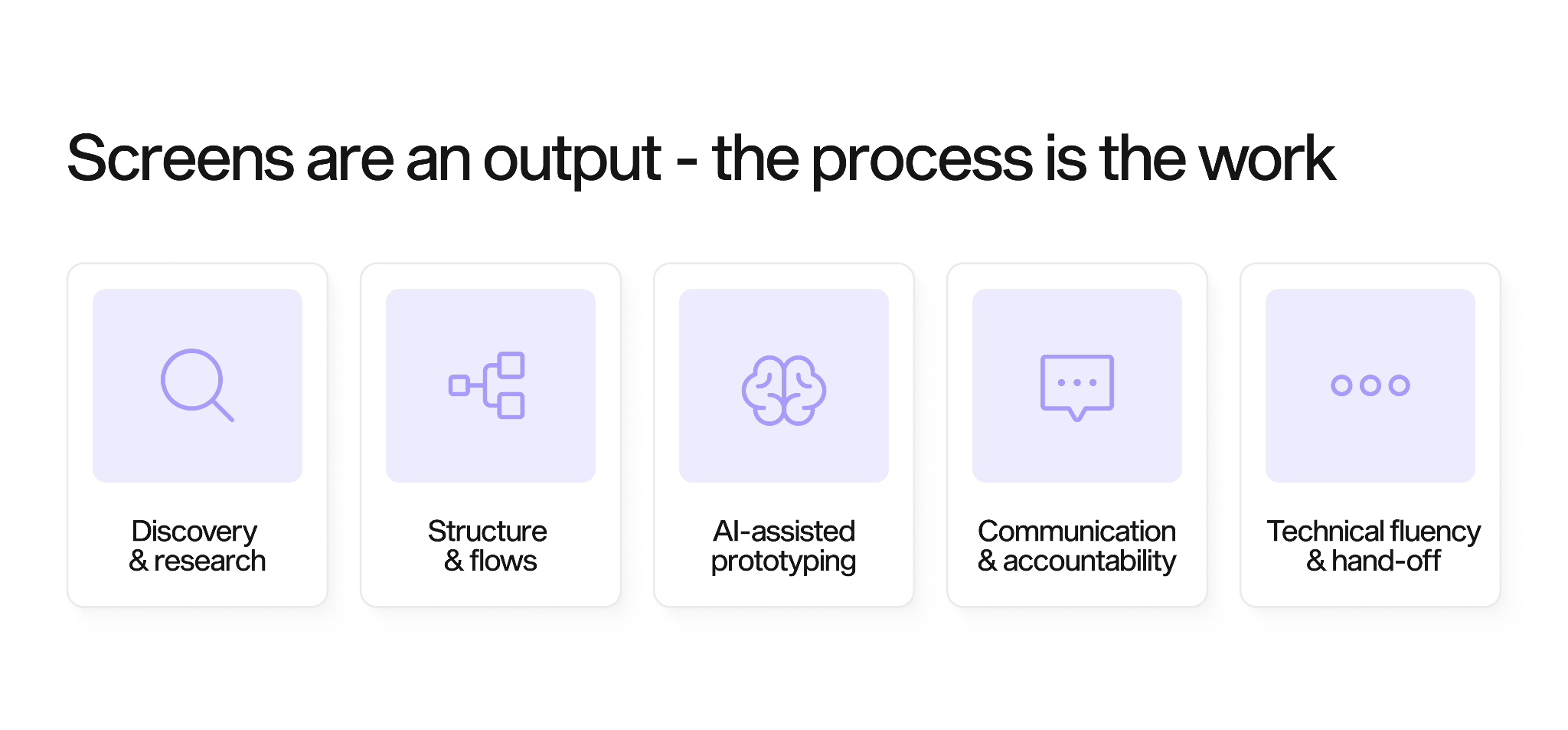 Screens are an output - the process is the work

Discovery & research

Structure & flows

AI-assisted prototyping

Communication & accountability

Technical fluency & hand-off